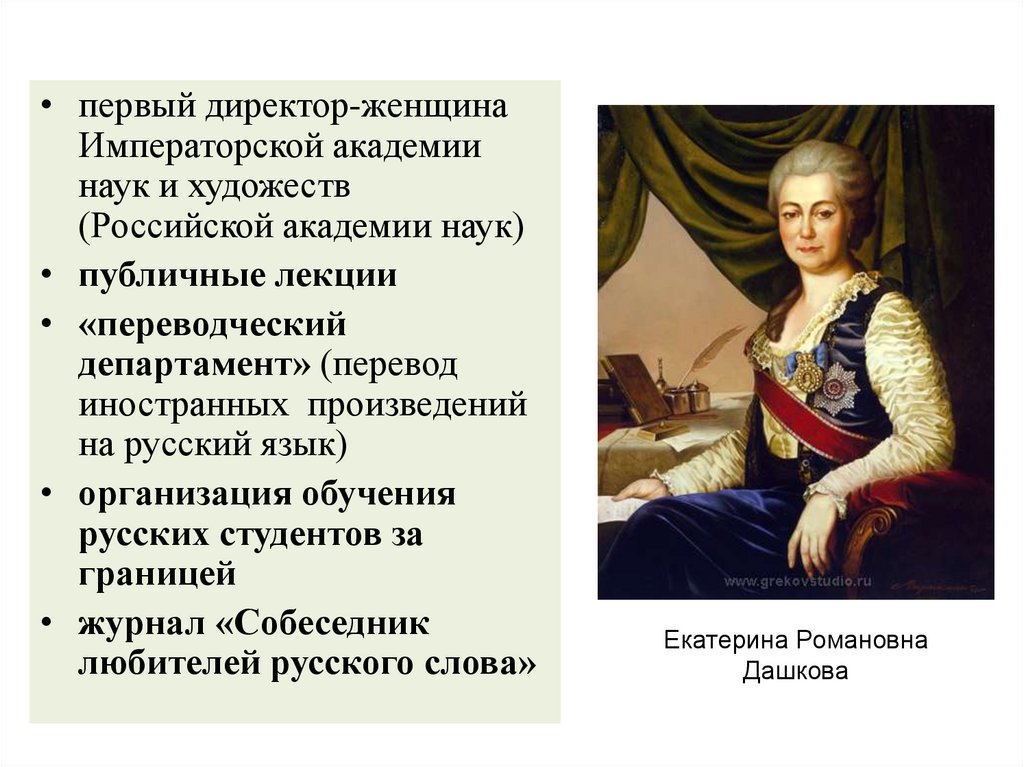 • первый директор-женщина Императорской академии наук и художеств (Российской академии наук)
• публичные лекции
• «переводческий департамент» (перевод иностранных произведений на русский язык)
• организация обучения русских студентов за границей
• журнал «Собеседник любителей русского слова»

www.grekovstudio.ru

Екатерина Романовна Дашкова